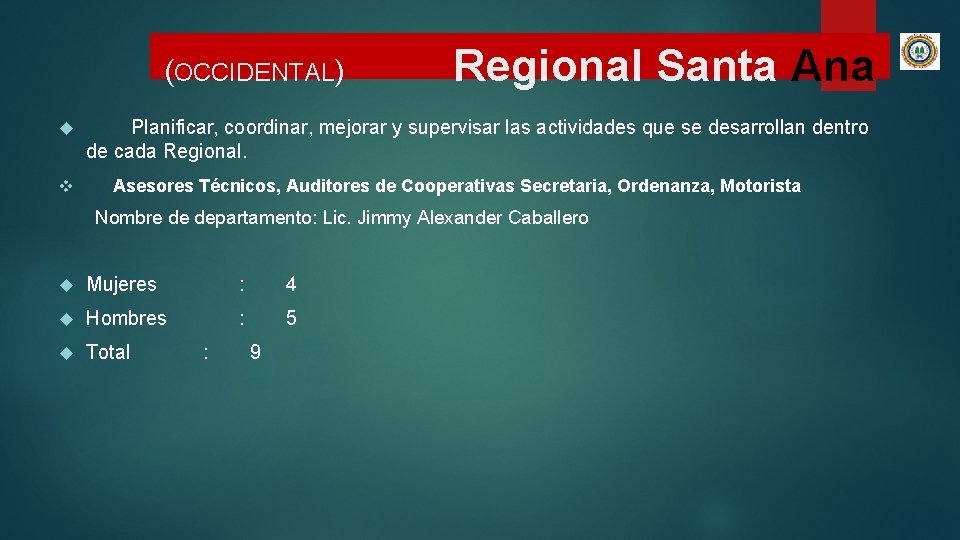 (OCCIDENTAL) Regional Santa Ana

Planificar, coordinar, mejorar y supervisar las actividades que se desarrollan dentro de cada Regional.

Asesores Técnicos, Auditores de Cooperativas Secretaria, Ordenanza, Motorista

Nombre de departamento: Lic. Jimmy Alexander Caballero

Mujeres : 4

Hombres : 5

Total : 9